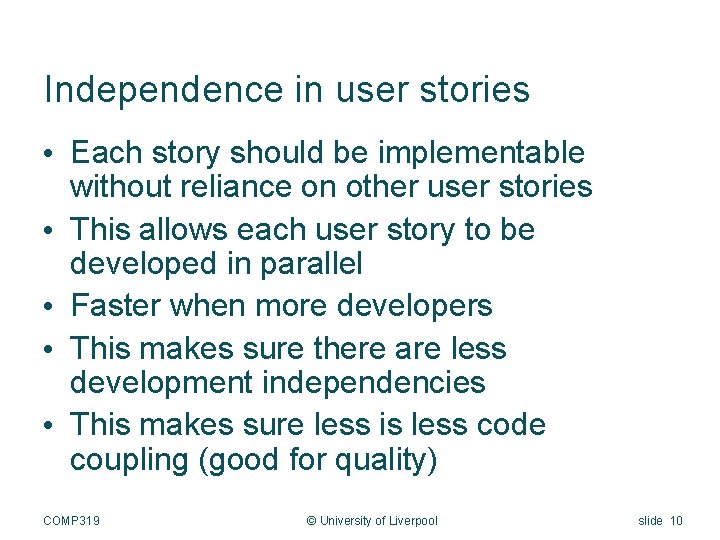 Independence in user stories

• Each story should be implementable without reliance on other user stories
• This allows each user story to be developed in parallel
• Faster when more developers
• This makes sure there are less development independencies
• This makes sure less is less code coupling (good for quality)

COMP319 © University of Liverpool slide 10